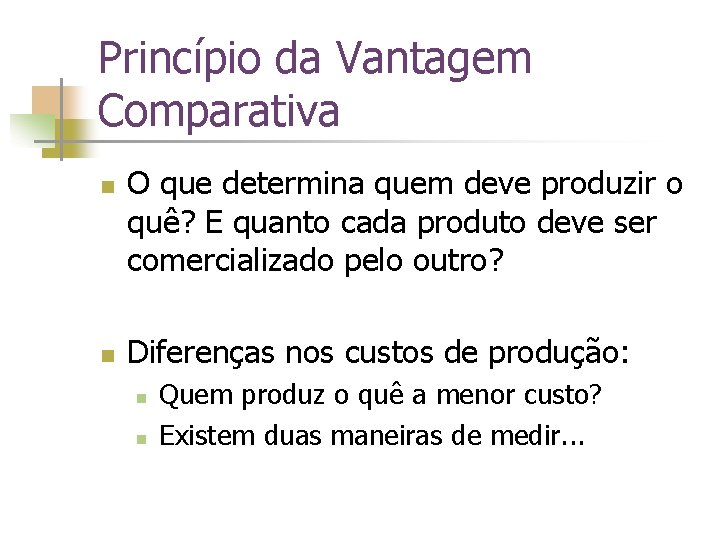 Princípio da Vantagem Comparativa

O que determina quem deve produzir o quê? E quanto cada produto deve ser comercializado pelo outro?

Diferenças nos custos de produção:

Quem produz o quê a menor custo?

Existem duas maneiras de medir...